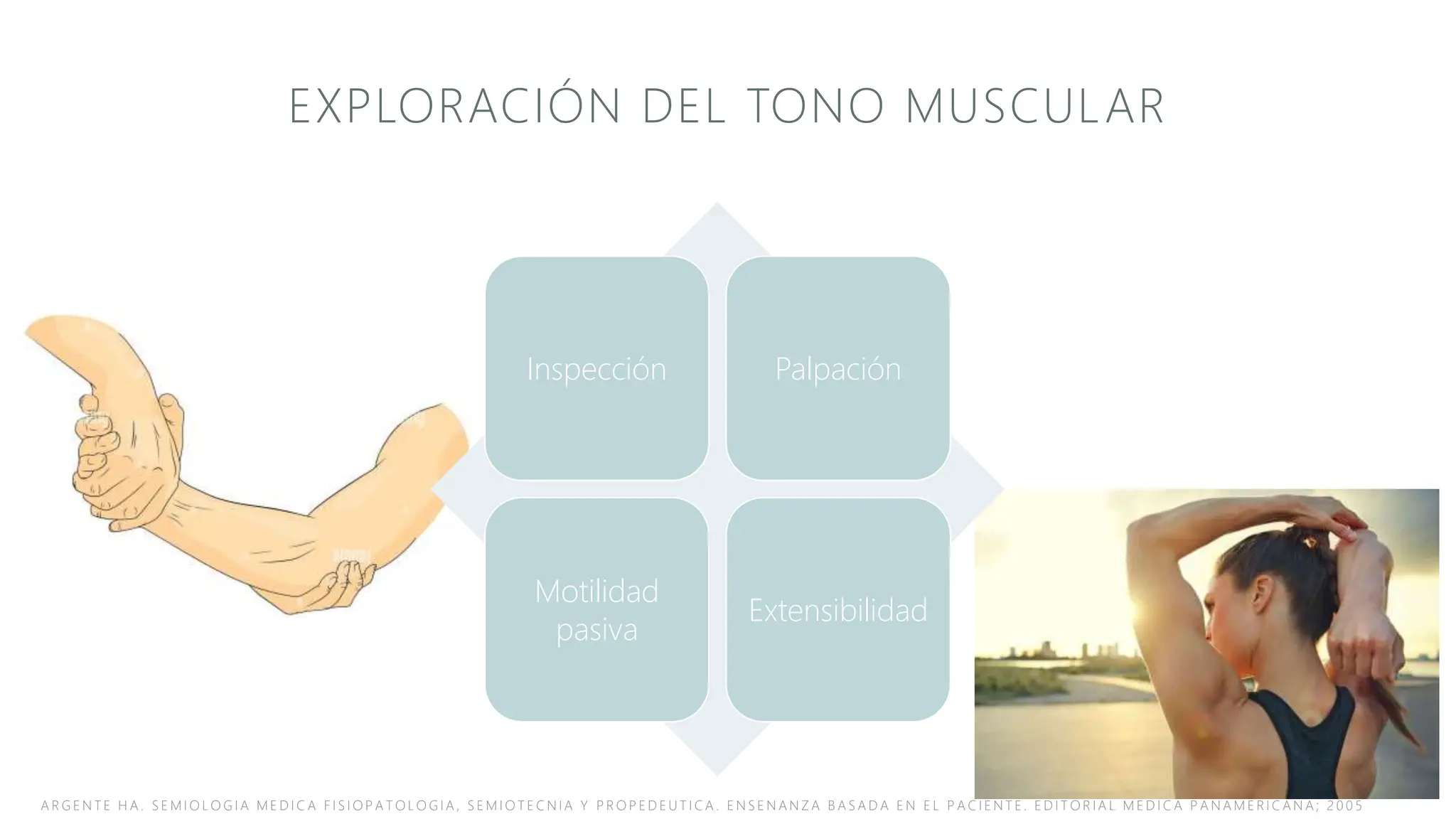 EXPLORACIÓN DEL TONO MUSCULAR

Inspección

Palpación

Motilidad pasiva

Extensibilidad

ARGENTE HA. SEMIOLOGIA MEDICA FISIOPATOLOGIA, SEMIOTECNIA Y PROPEDEUTICA. ENSENANZA BASADA EN EL PACIENTE. EDITORIAL MEDICA PANAMERICANA; 2005